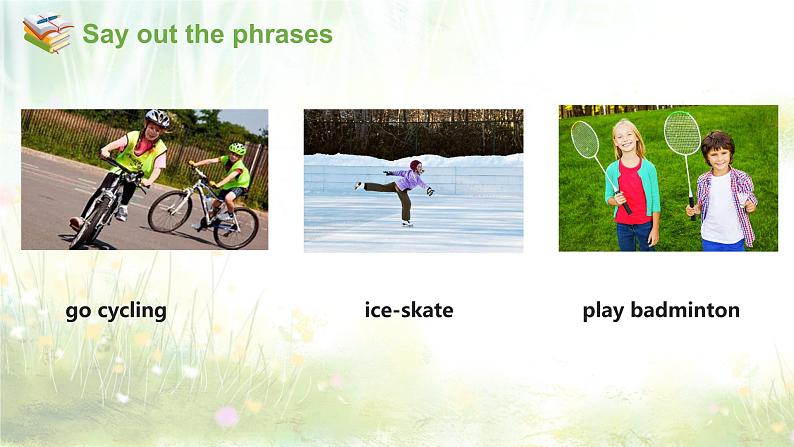 Say out the phrases

go cycling

ice-skate

play badminton